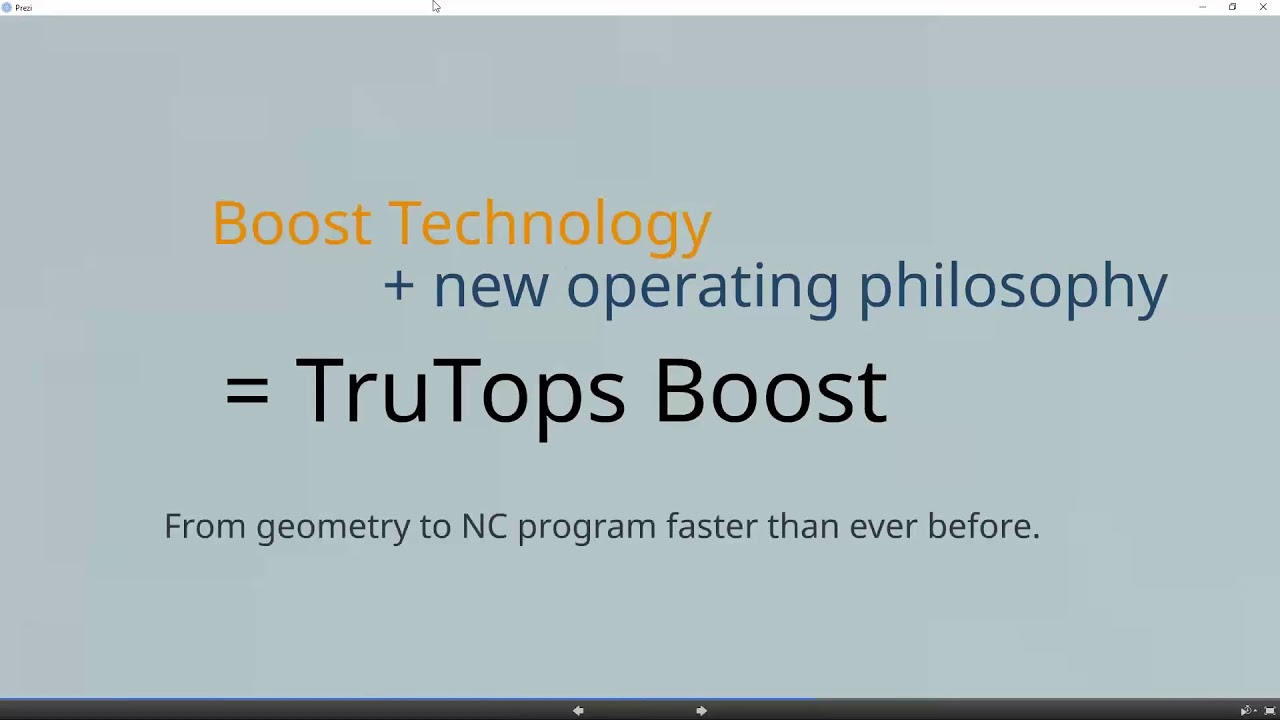 Prezi

Boost Technology
+ new operating philosophy

= TruTops Boost

From geometry to NC program faster than ever before.